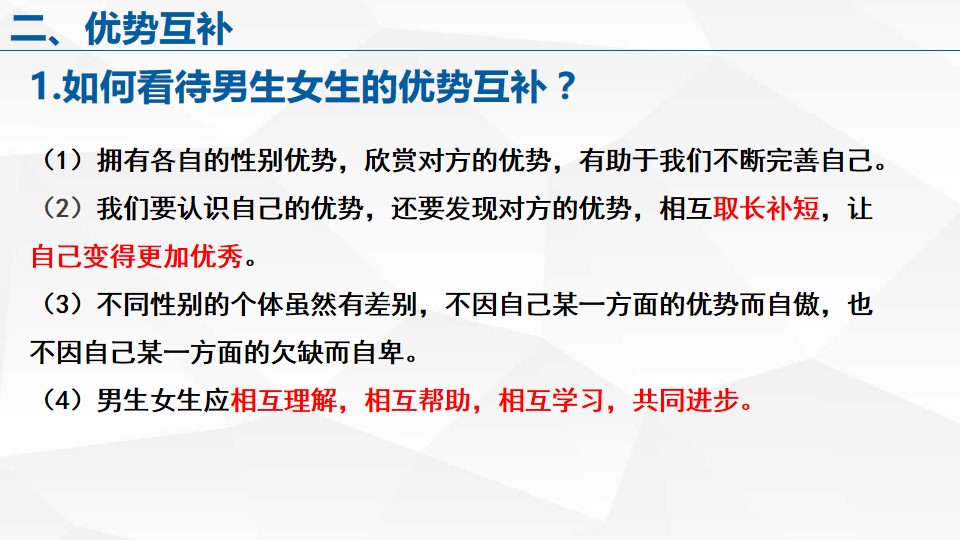 二、优势互补

1.如何看待男生女生的优势互补？

（1）拥有各自的性别优势，欣赏对方的优势，有助于我们不断完善自己。

（2）我们要认识自己的优势，还要发现对方的优势，相互取长补短，让自己变得更加优秀。

（3）不同性别的个体虽然有差别，不因自己某一方面的优势而自傲，也不因自己某一方面的欠缺而自卑。

（4）男生女生应相互理解，相互帮助，相互学习，共同进步。